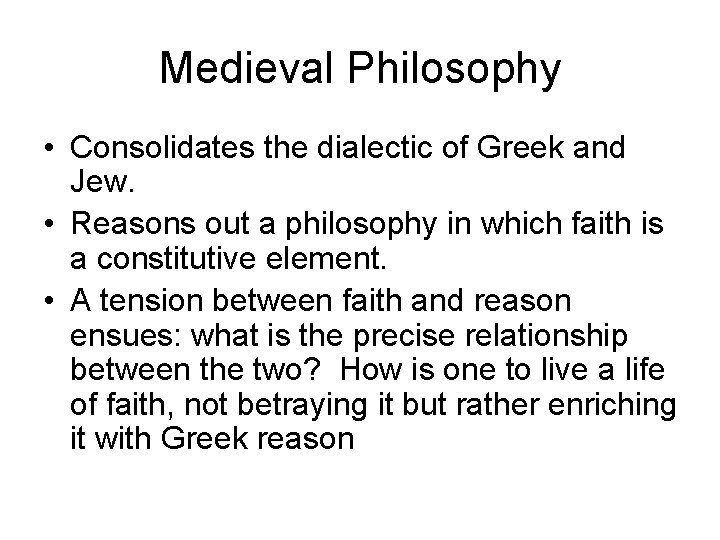 Medieval Philosophy

• Consolidates the dialectic of Greek and Jew.

• Reasons out a philosophy in which faith is a constitutive element.

• A tension between faith and reason ensues: what is the precise relationship between the two? How is one to live a life of faith, not betraying it but rather enriching it with Greek reason